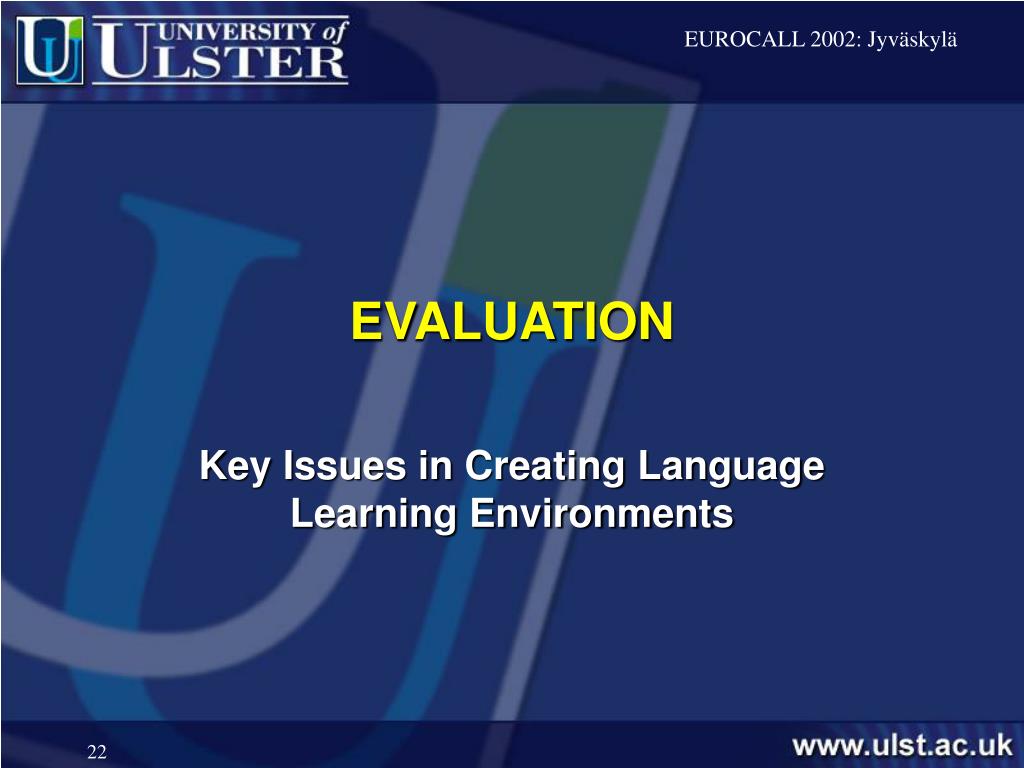 UNIVERSITY of ULSTER

EUROCALL 2002: Jyväskylä

EVALUATION

Key Issues in Creating Language Learning Environments

22

www.ulst.ac.uk